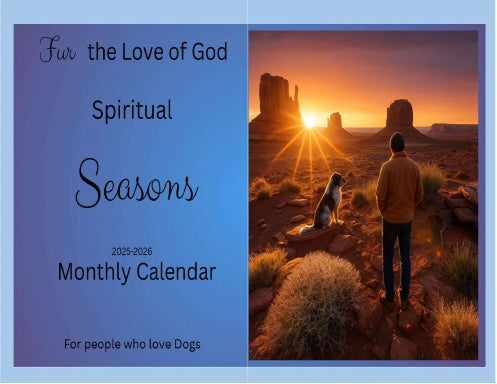 Fur the Love of God

Spiritual

Seasons

2025-2026
Monthly Calendar

For people who love Dogs